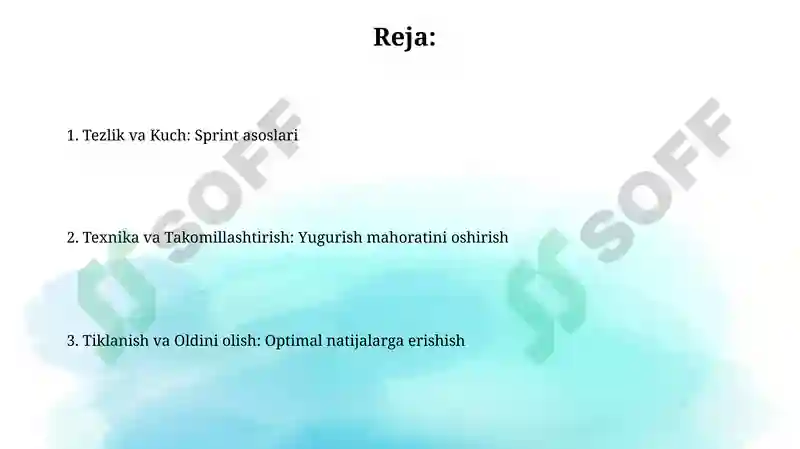 Reja:

1. Tezlik va Kuch: Sprint asoslari

2. Texnika va Takomillashtirish: Yugurish mahoratini oshirish

3. Tiklanish va Oldini olish: Optimal natijalarga erishish

SOFF

SOFF